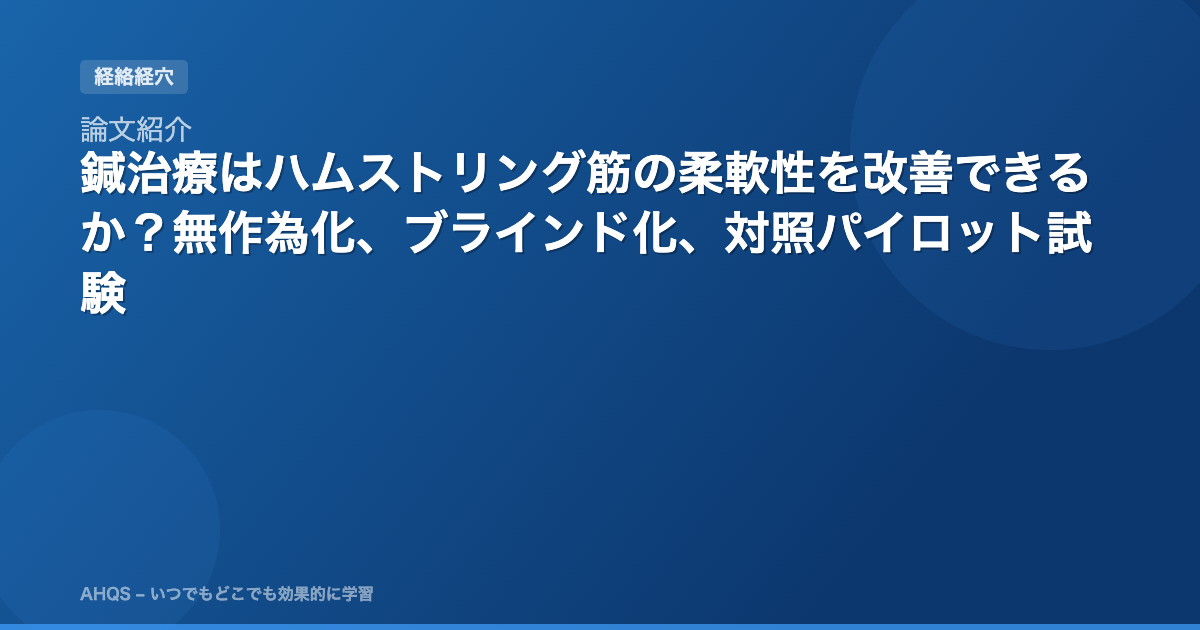 経絡経穴

論文紹介

鍼治療はハムストリング筋の柔軟性を改善できるか？無作為化、ブラインド化、対照パイロット試験

AHQS – いつでもどこでも効果的に学習